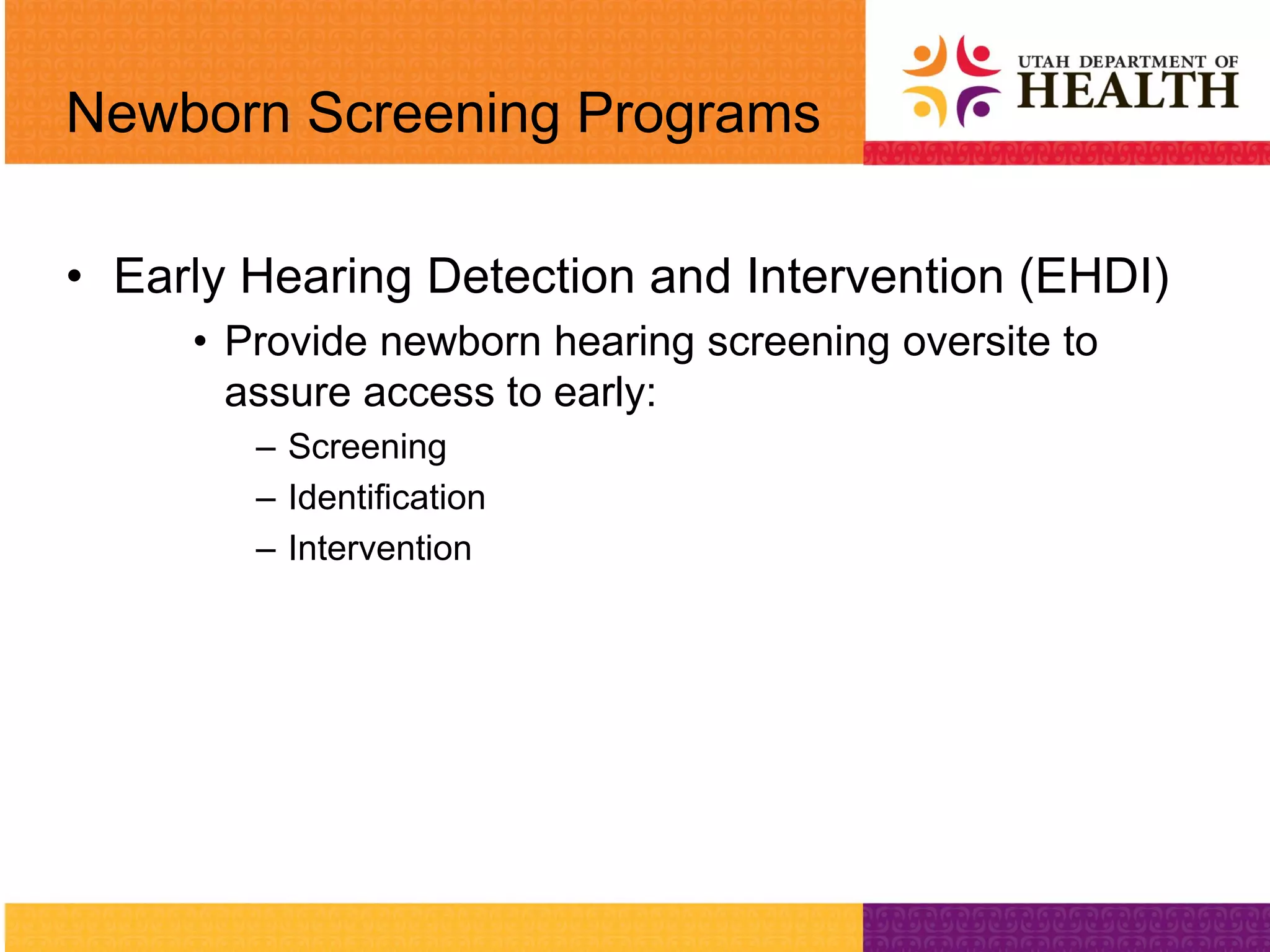 Newborn Screening Programs

UTAH DEPARTMENT OF HEALTH

• Early Hearing Detection and Intervention (EHDI)
  • Provide newborn hearing screening oversite to assure access to early:
    – Screening
    – Identification
    – Intervention